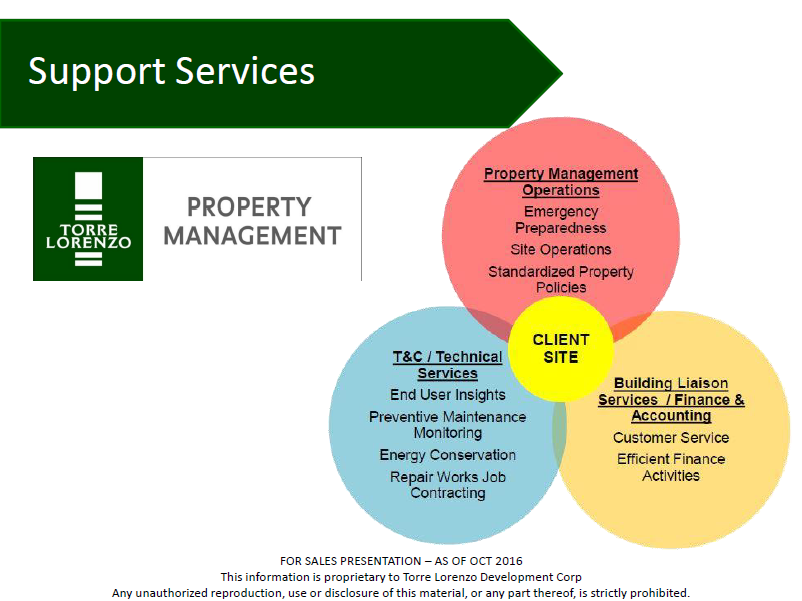 Support Services

TORRE LORENZO

PROPERTY MANAGEMENT

Property Management Operations

Emergency Preparedness

Site Operations

Standardized Property Policies

CLIENT SITE

T&C / Technical Services

End User Insights

Preventive Maintenance Monitoring

Energy Conservation

Repair Works Job Contracting

Building Liaison Services / Finance & Accounting

Customer Service

Efficient Finance Activities

FOR SALES PRESENTATION – AS OF OCT 2016
This information is proprietary to Torre Lorenzo Development Corp
Any unauthorized reproduction, use or disclosure of this material, or any part thereof, is strictly prohibited.